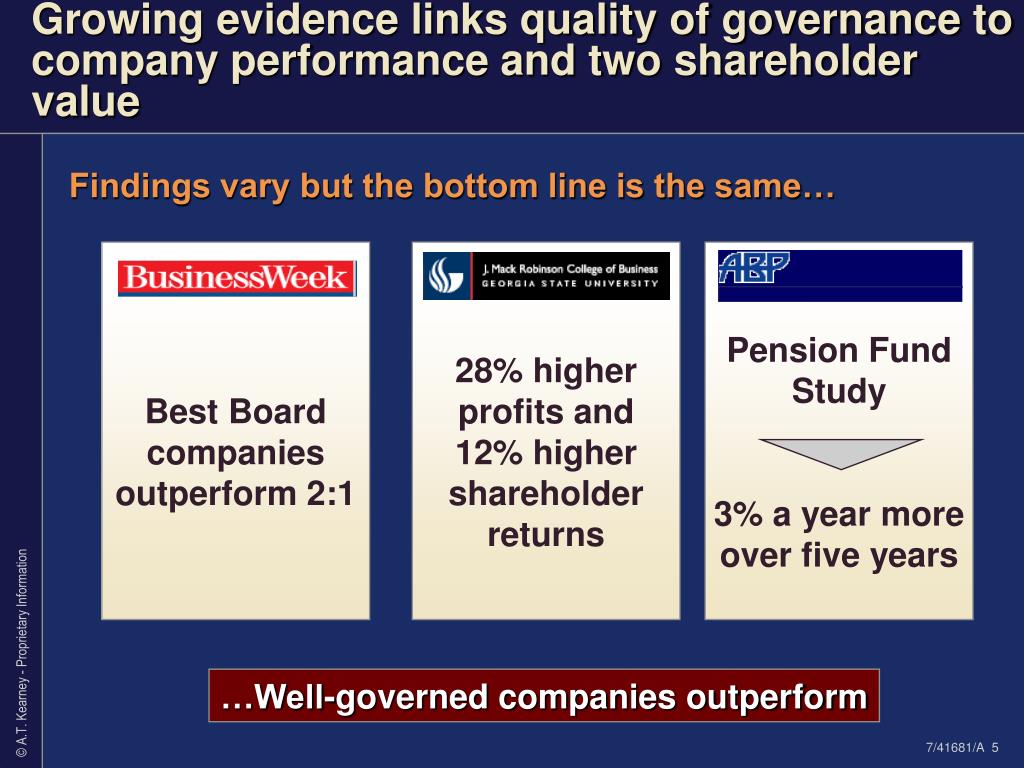 Growing evidence links quality of governance to company performance and two shareholder value

Findings vary but the bottom line is the same…

BusinessWeek

Best Board companies outperform 2:1

J. Mack Robinson College of Business
GEORGIA STATE UNIVERSITY

28% higher profits and 12% higher shareholder returns

ABP

Pension Fund Study

3% a year more over five years

…Well-governed companies outperform

© A.T. Kearney - Proprietary Information

7/41681/A 5